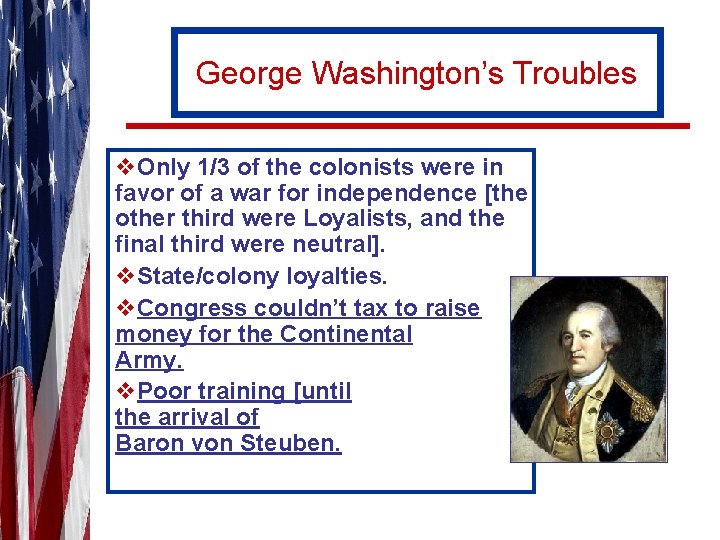 George Washington's Troubles

❖Only 1/3 of the colonists were in favor of a war for independence [the other third were Loyalists, and the final third were neutral].

❖State/colony loyalties.

❖Congress couldn't tax to raise money for the Continental Army.

❖Poor training [until the arrival of Baron von Steuben.